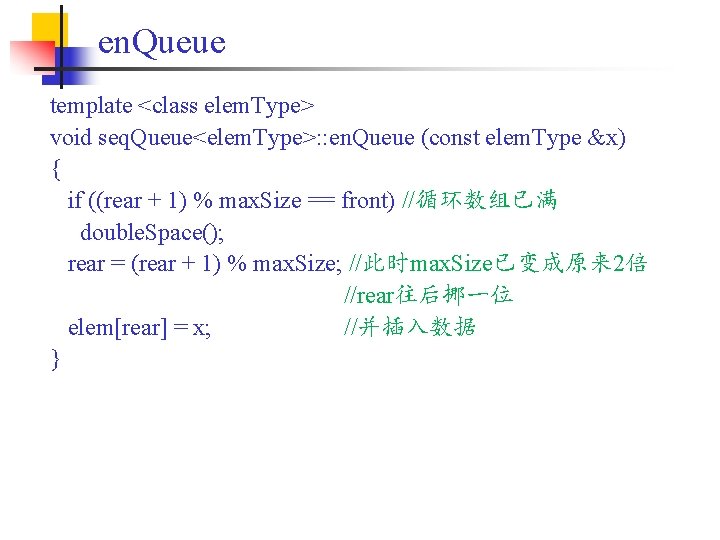 enQueue

template <class elemType>
void seqQueue<elemType>::enQueue (const elemType &x)
{
  if ((rear + 1) % maxSize == front) //循环数组已满
    doubleSpace();
  rear = (rear + 1) % maxSize; //此时maxSize已变成原来2倍
                               //rear往后挪一位
  elem[rear] = x;              //并插入数据
}